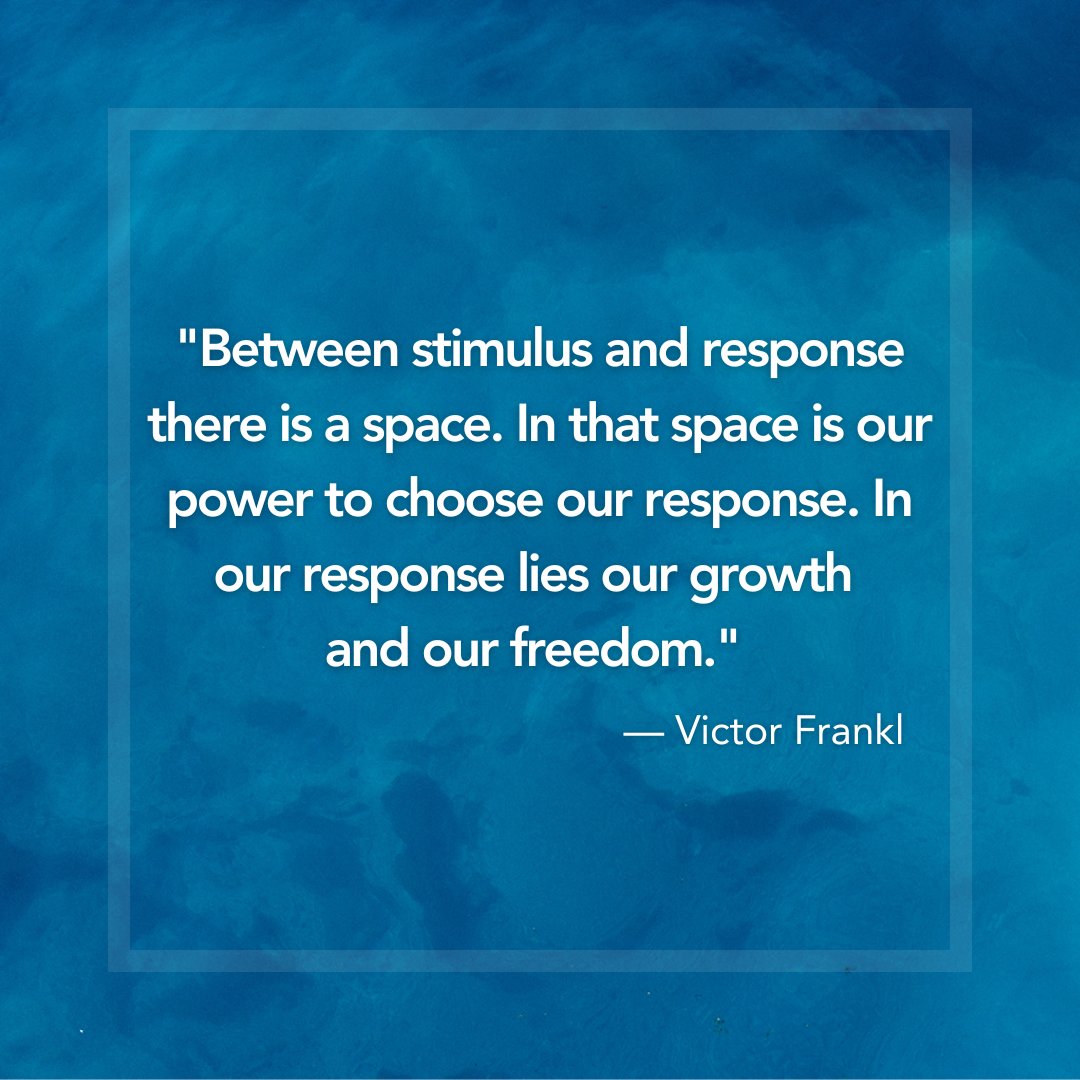 "Between stimulus and response there is a space. In that space is our power to choose our response. In our response lies our growth and our freedom."

— Victor Frankl